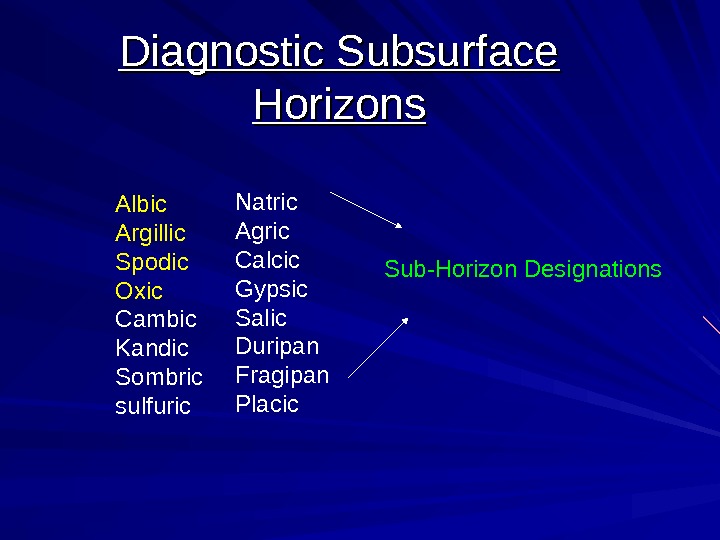 Diagnostic Subsurface Horizons

Albic
Argillic
Spodic
Oxic
Cambic
Kandic
Sombric
sulfuric

Natric
Agric
Calcic
Gypsic
Salic
Duripan
Fragipan
Placic

Sub-Horizon Designations